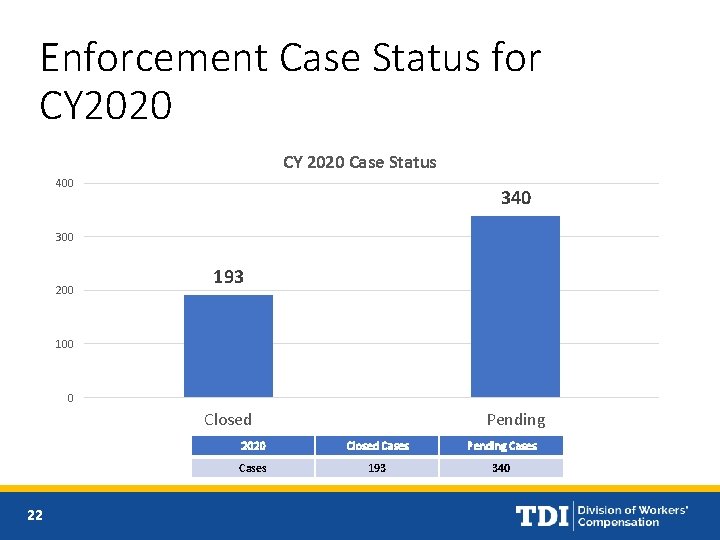 Enforcement Case Status for CY2020

CY 2020 Case Status

400
300
200
100
0

193
340

Closed
Pending

| 2020 | Closed Cases | Pending Cases |
|---|---|---|
| Cases | 193 | 340 |

22

TDI Division of Workers' Compensation